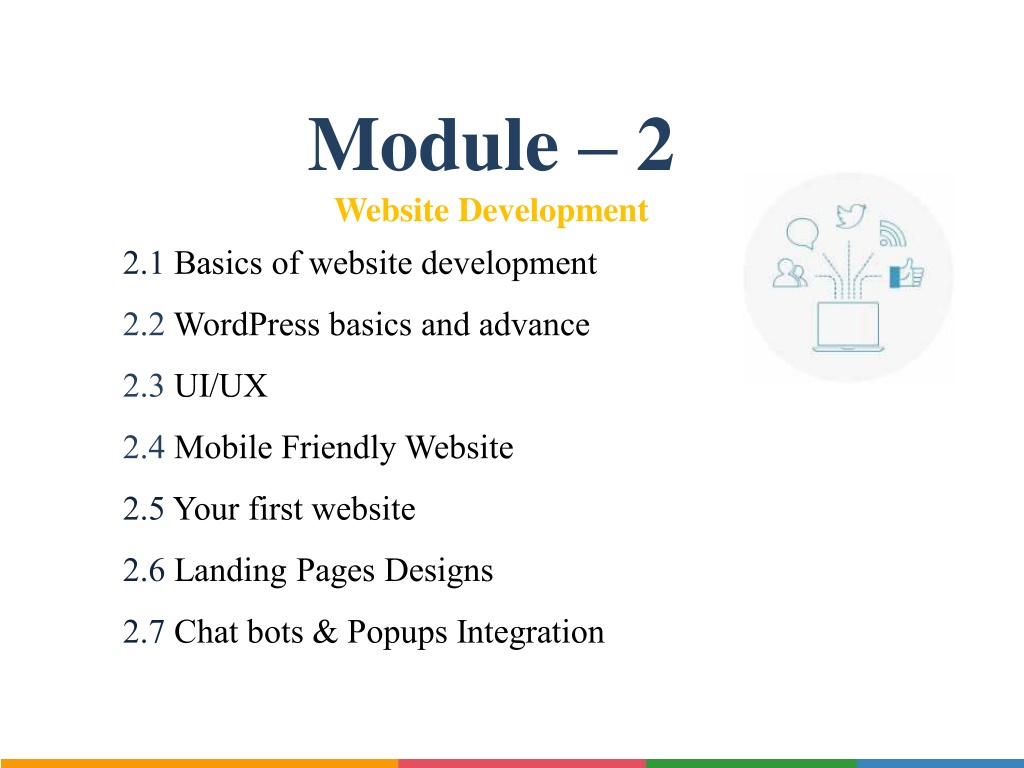 Module – 2

Website Development

2.1 Basics of website development

2.2 WordPress basics and advance

2.3 UI/UX

2.4 Mobile Friendly Website

2.5 Your first website

2.6 Landing Pages Designs

2.7 Chat bots & Popups Integration